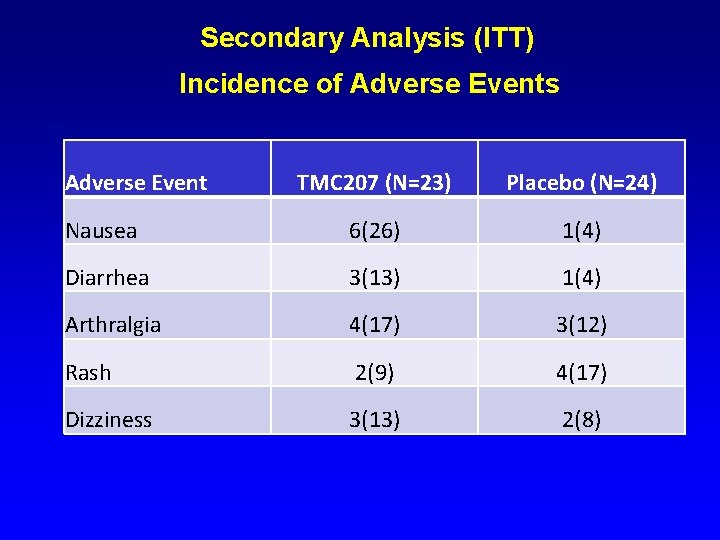 Secondary Analysis (ITT)
Incidence of Adverse Events

| Adverse Event | TMC207 (N=23) | Placebo (N=24) |
|---|---|---|
| Nausea | 6(26) | 1(4) |
| Diarrhea | 3(13) | 1(4) |
| Arthralgia | 4(17) | 3(12) |
| Rash | 2(9) | 4(17) |
| Dizziness | 3(13) | 2(8) |